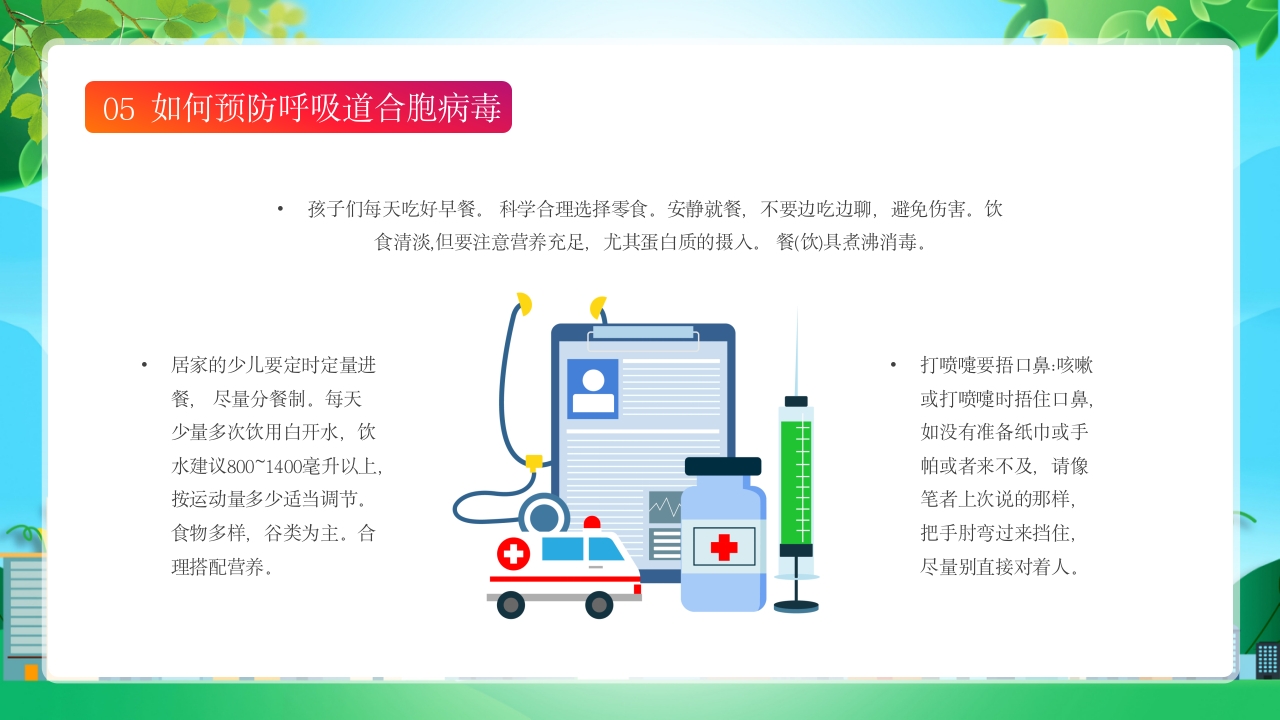 05 如何预防呼吸道合胞病毒

• 孩子们每天吃好早餐。 科学合理选择零食。安静就餐，不要边吃边聊，避免伤害。饮食清淡,但要注意营养充足，尤其蛋白质的摄入。 餐(饮)具煮沸消毒。

• 居家的少儿要定时定量进餐， 尽量分餐制。每天少量多次饮用白开水，饮水建议800~1400毫升以上，按运动量多少适当调节。食物多样，谷类为主。合理搭配营养。

• 打喷嚏要捂口鼻:咳嗽或打喷嚏时捂住口鼻，如没有准备纸巾或手帕或者来不及，请像笔者上次说的那样，把手肘弯过来挡住，尽量别直接对着人。